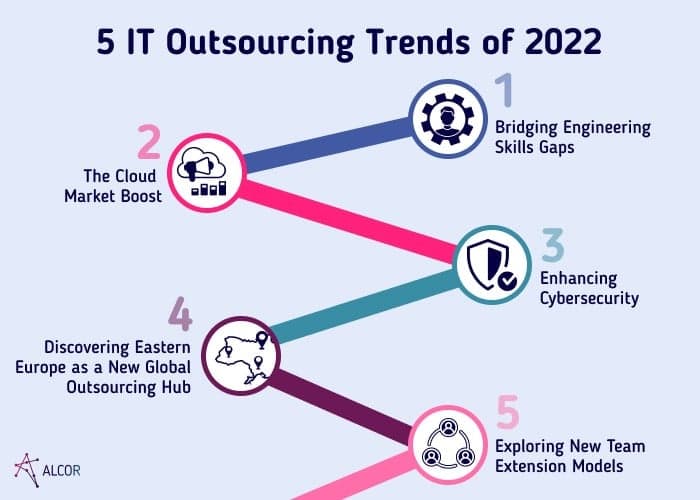 5 IT Outsourcing Trends of 2022

1
Bridging Engineering Skills Gaps

2
The Cloud Market Boost

3
Enhancing Cybersecurity

4
Discovering Eastern Europe as a New Global Outsourcing Hub

5
Exploring New Team Extension Models

ALCOR